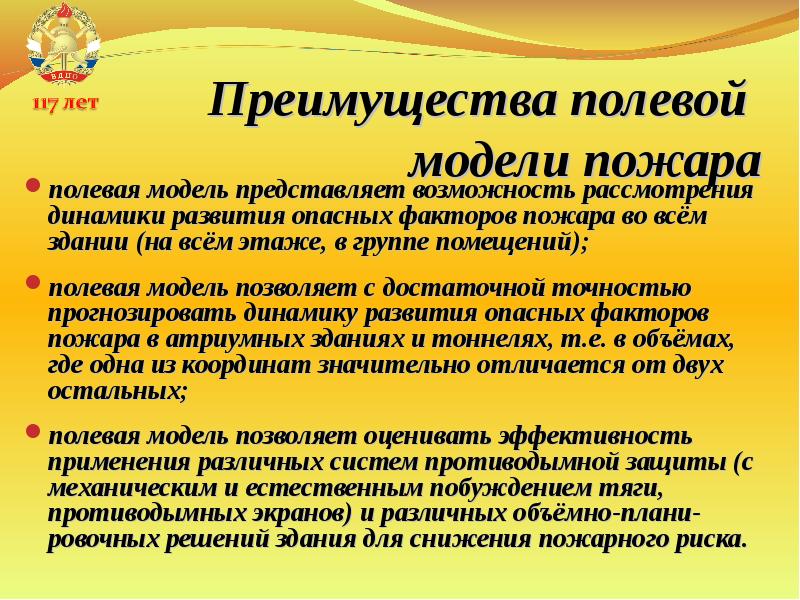 ВДПО

117 лет

Преимущества полевой модели пожара

полевая модель представляет возможность рассмотрения динамики развития опасных факторов пожара во всём здании (на всём этаже, в группе помещений);

полевая модель позволяет с достаточной точностью прогнозировать динамику развития опасных факторов пожара в атриумных зданиях и тоннелях, т.е. в объёмах, где одна из координат значительно отличается от двух остальных;

полевая модель позволяет оценивать эффективность применения различных систем противодымной защиты (с механическим и естественным побуждением тяги, противодымных экранов) и различных объёмно-планировочных решений здания для снижения пожарного риска.